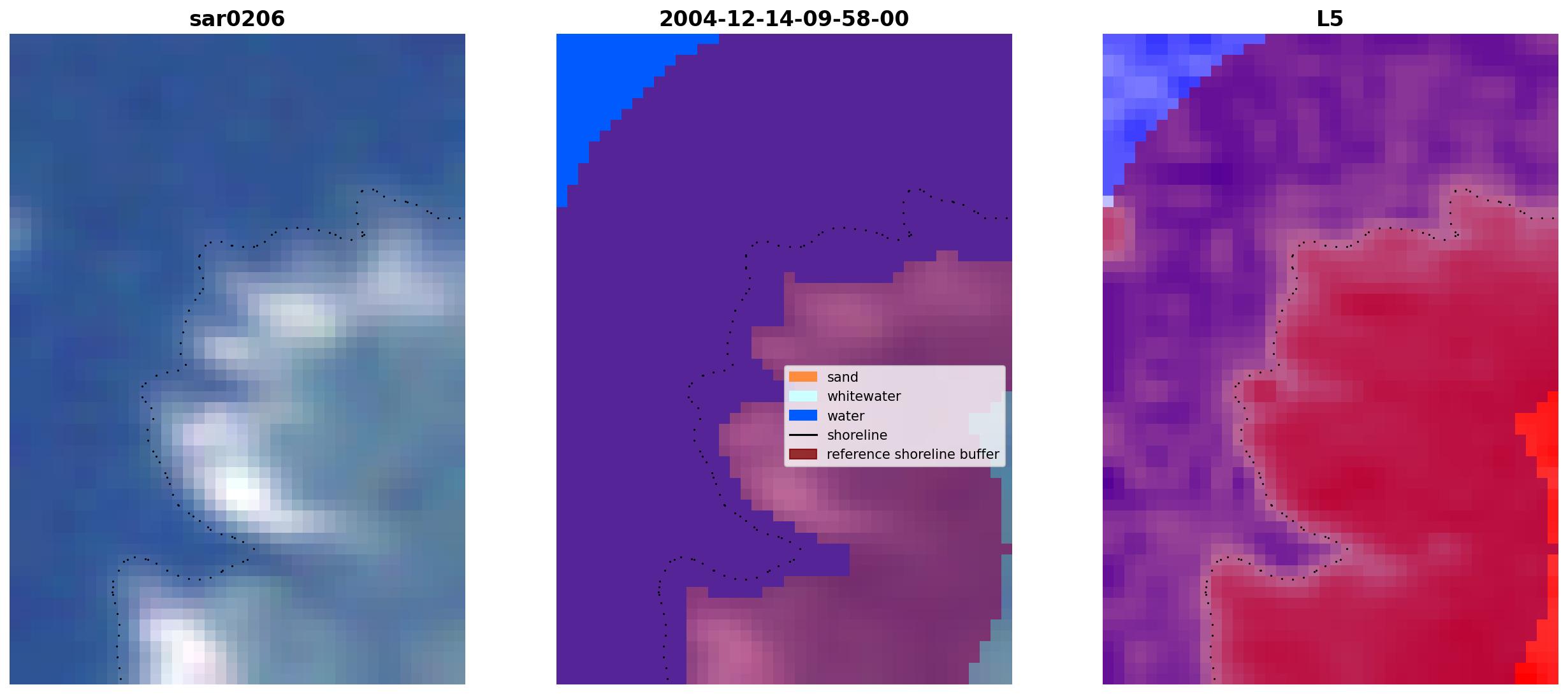 sar0206

2004-12-14-09-58-00

sand
whitewater
water
shoreline
reference shoreline buffer

L5